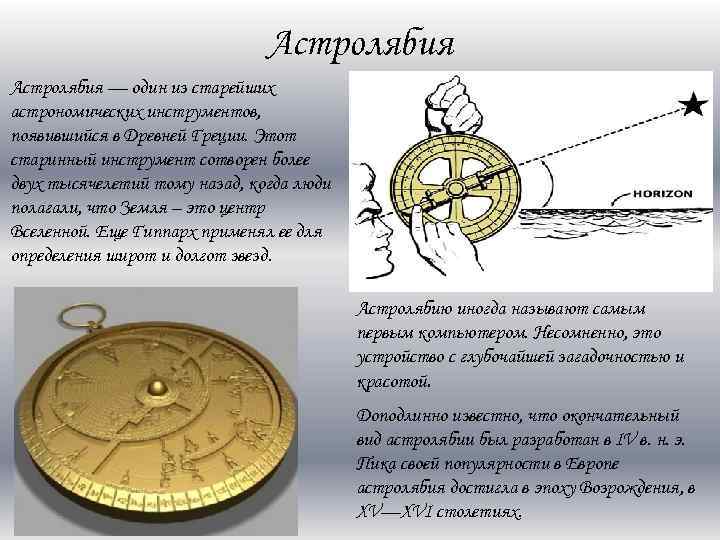 Астролябия

Астролябия — один из старейших астрономических инструментов, появившийся в Древней Греции. Этот старинный инструмент сотворен более двух тысячелетий тому назад, когда люди полагали, что Земля – это центр Вселенной. Еще Гиппарх применял ее для определения широт и долгот звезд.

HORIZON

Астролябию иногда называют самым первым компьютером. Несомненно, это устройство с глубочайшей загадочностью и красотой.

Доподлинно известно, что окончательный вид астролябии был разработан в IV в. н. э. Пика своей популярности в Европе астролябия достигла в эпоху Возрождения, в XV—XVI столетиях.